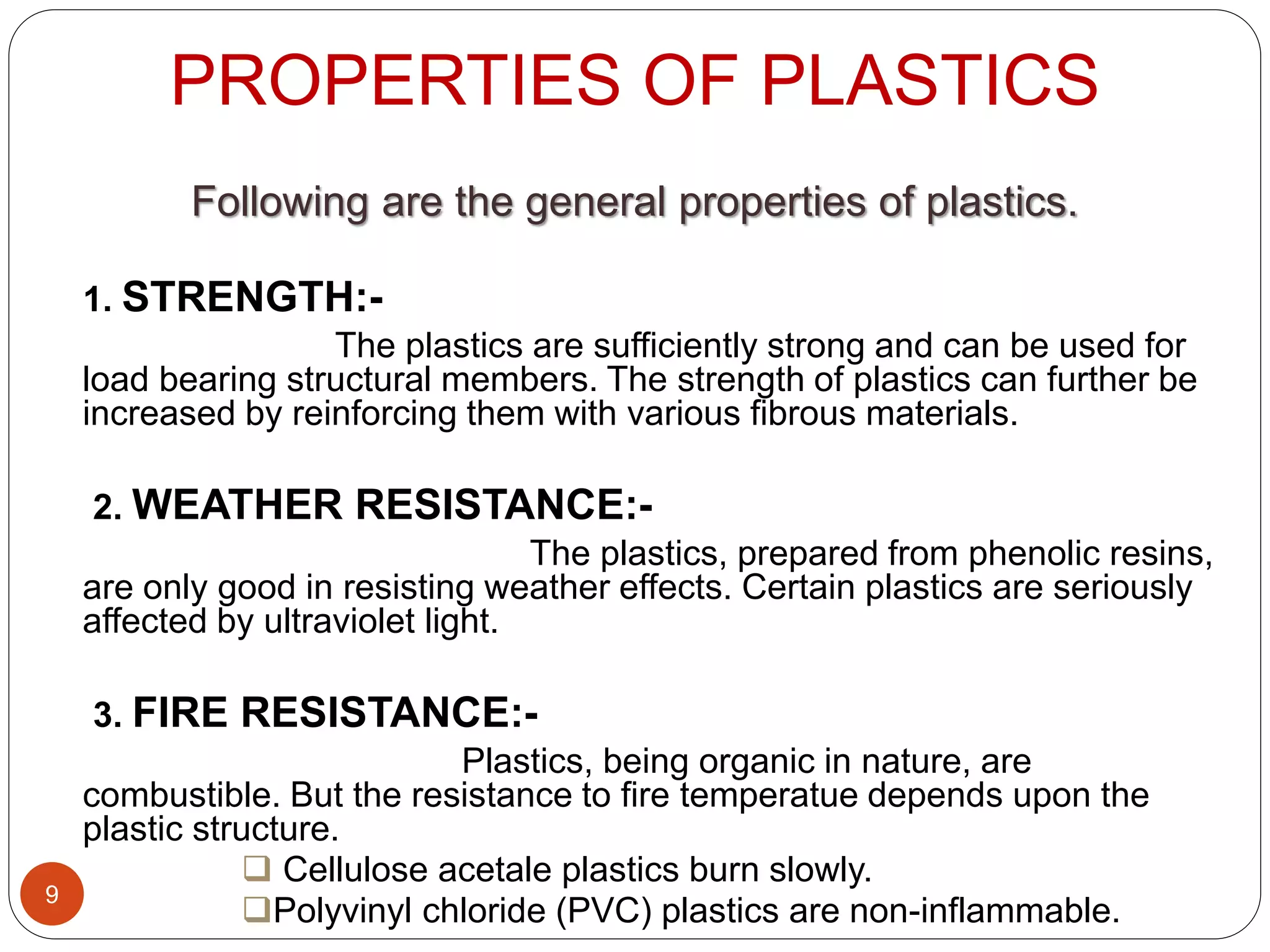 PROPERTIES OF PLASTICS

Following are the general properties of plastics.

1. STRENGTH:-

The plastics are sufficiently strong and can be used for load bearing structural members. The strength of plastics can further be increased by reinforcing them with various fibrous materials.

2. WEATHER RESISTANCE:-

The plastics, prepared from phenolic resins, are only good in resisting weather effects. Certain plastics are seriously affected by ultraviolet light.

3. FIRE RESISTANCE:-

Plastics, being organic in nature, are combustible. But the resistance to fire temperatue depends upon the plastic structure.

❑ Cellulose acetale plastics burn slowly.
❑Polyvinyl chloride (PVC) plastics are non-inflammable.

9